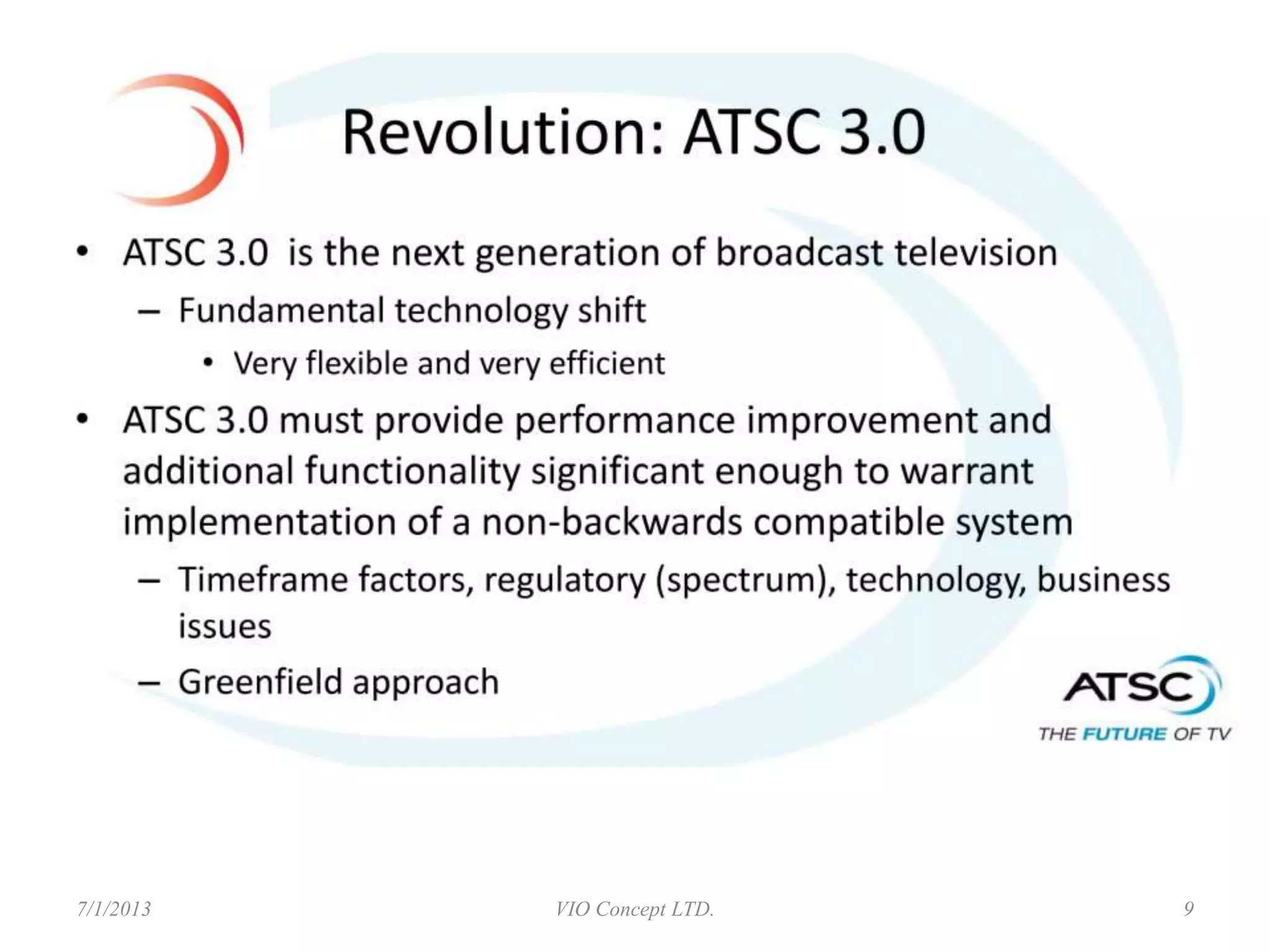 Revolution: ATSC 3.0

• ATSC 3.0 is the next generation of broadcast television
– Fundamental technology shift
• Very flexible and very efficient

• ATSC 3.0 must provide performance improvement and additional functionality significant enough to warrant implementation of a non-backwards compatible system
– Timeframe factors, regulatory (spectrum), technology, business issues
– Greenfield approach

ATSC
THE FUTURE OF TV

7/1/2013 VIO Concept LTD. 9